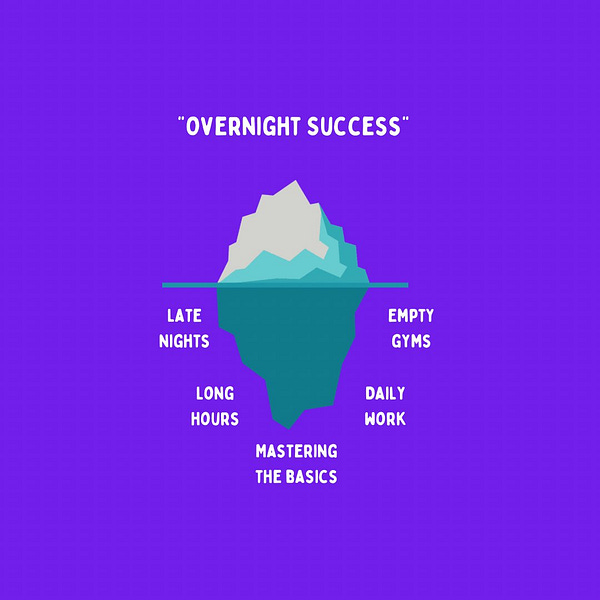 "OVERNIGHT SUCCESS"

LATE NIGHTS

EMPTY GYMS

LONG HOURS

DAILY WORK

MASTERING THE BASICS